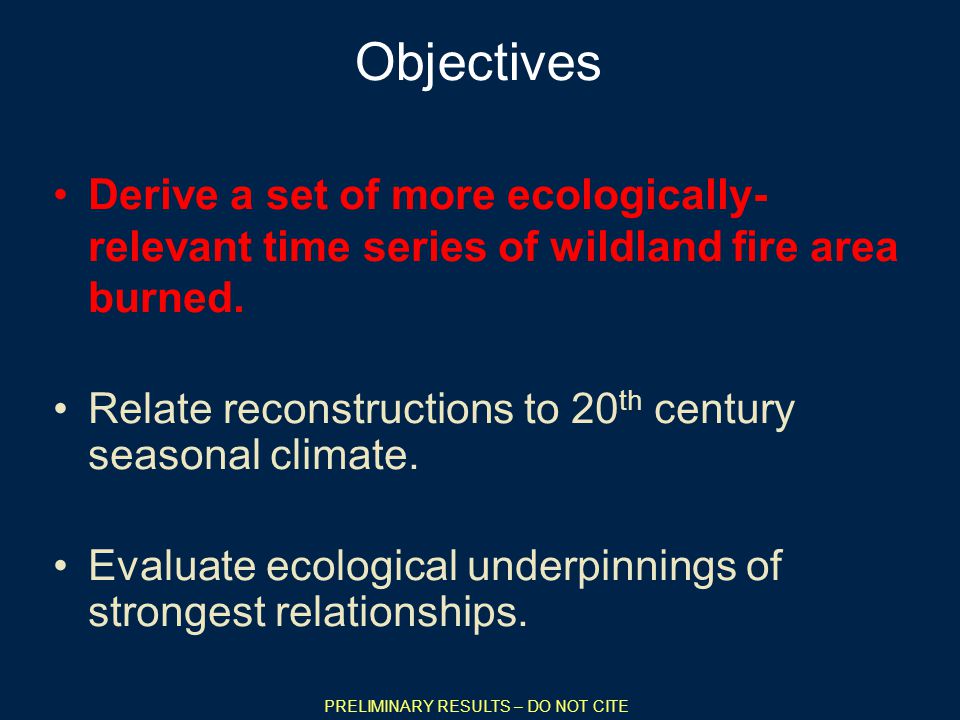 Objectives

• Derive a set of more ecologically-relevant time series of wildland fire area burned.

• Relate reconstructions to 20$^{th}$ century seasonal climate.

• Evaluate ecological underpinnings of strongest relationships.

PRELIMINARY RESULTS – DO NOT CITE